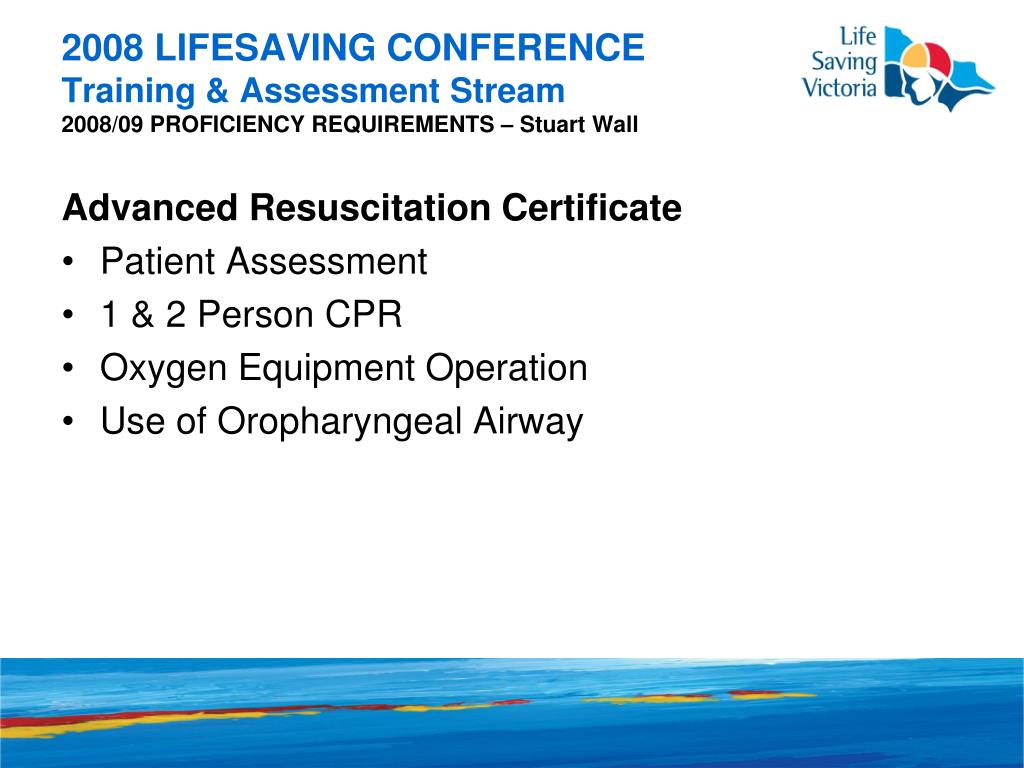 2008 LIFESAVING CONFERENCE
Training & Assessment Stream
2008/09 PROFICIENCY REQUIREMENTS – Stuart Wall

Life Saving Victoria

Advanced Resuscitation Certificate
• Patient Assessment
• 1 & 2 Person CPR
• Oxygen Equipment Operation
• Use of Oropharyngeal Airway